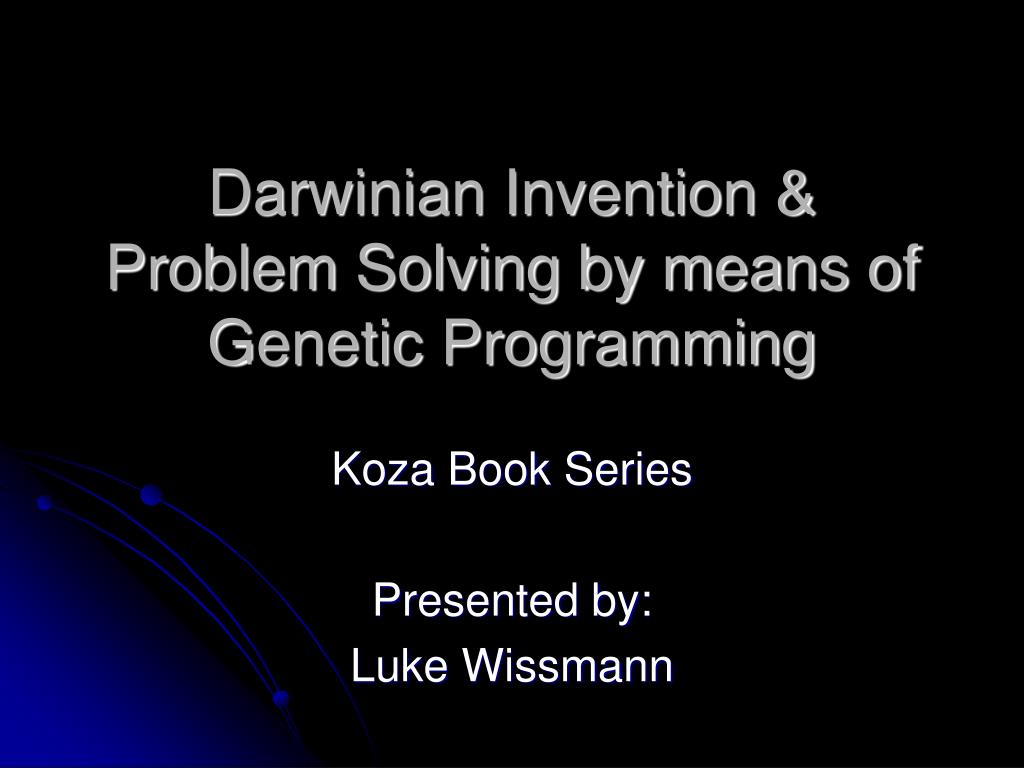 Darwinian Invention & Problem Solving by means of Genetic Programming

Koza Book Series

Presented by:
Luke Wissmann